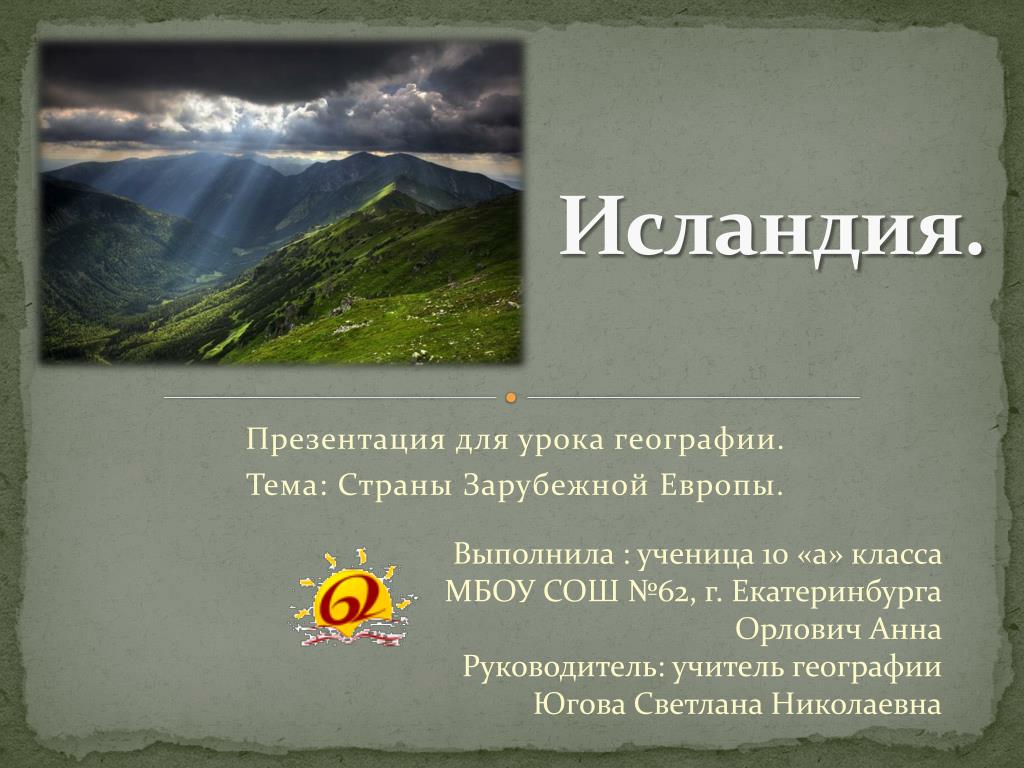 Исландия.

Презентация для урока географии.
Тема: Страны Зарубежной Европы.

62

Выполнила : ученица 10 «а» класса
МБОУ СОШ №62, г. Екатеринбурга
Орлович Анна
Руководитель: учитель географии
Югова Светлана Николаевна